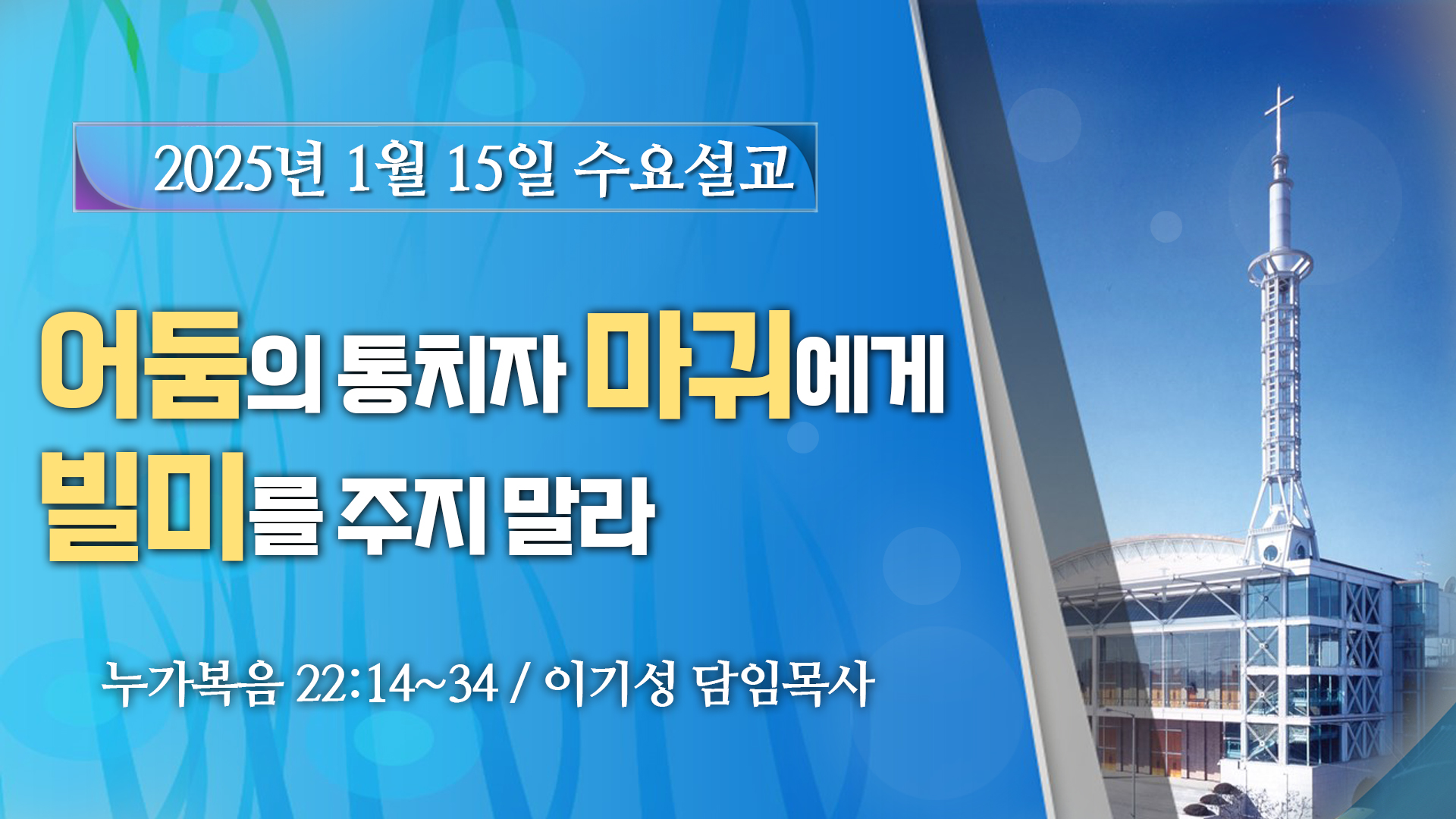 2025년 1월 15일 수요설교

어둠의 통치자 마귀에게
빌미를 주지 말라

누가복음 22:14~34 / 이기성 담임목사